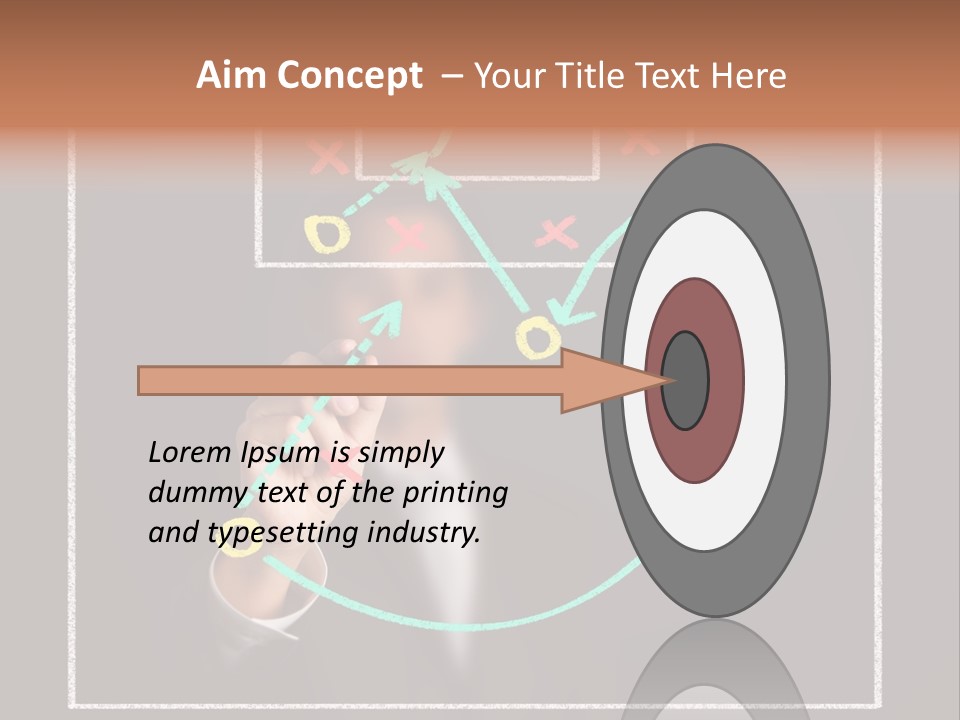 Aim Concept – Your Title Text Here

Lorem Ipsum is simply dummy text of the printing and typesetting industry.